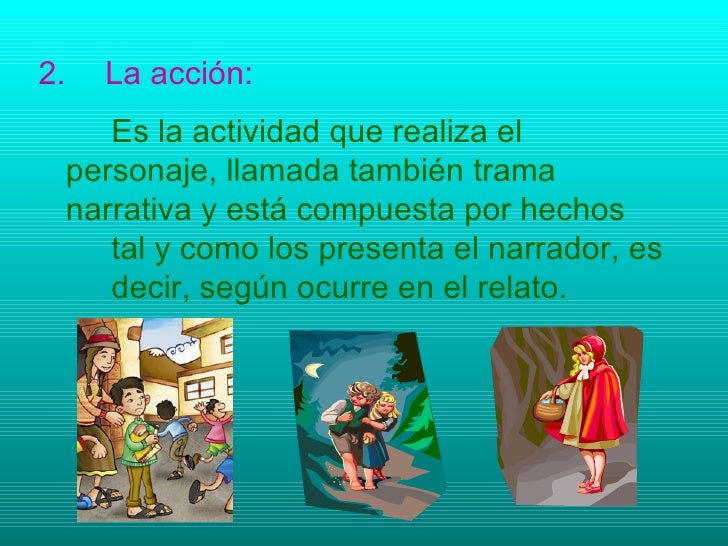 2. La acción:

Es la actividad que realiza el personaje, llamada también trama narrativa y está compuesta por hechos tal y como los presenta el narrador, es decir, según ocurre en el relato.